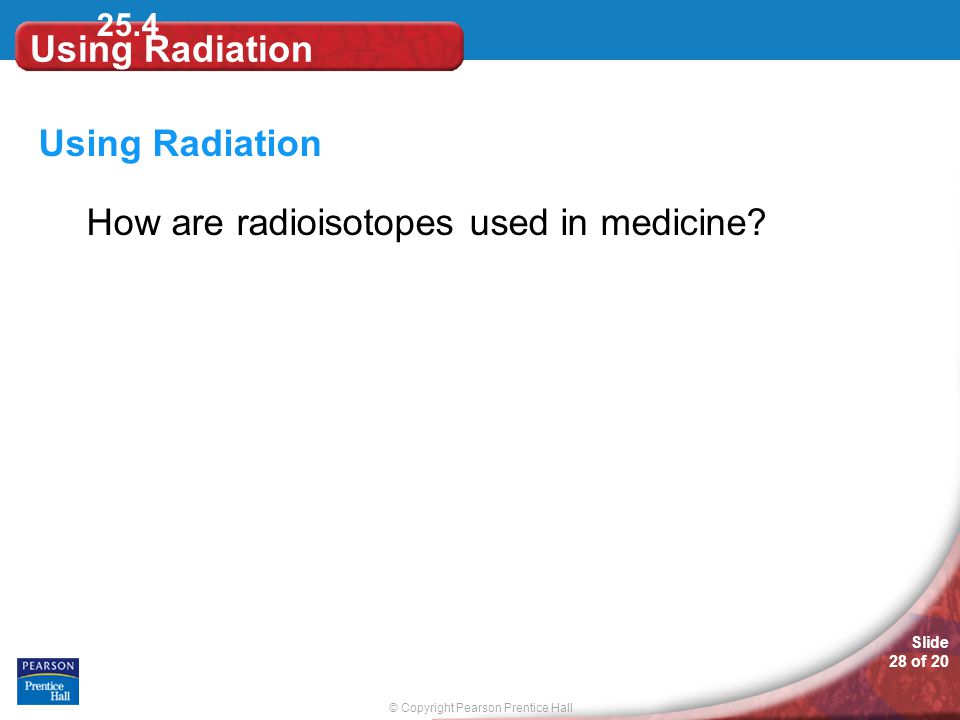 25.4
Using Radiation

Using Radiation

How are radioisotopes used in medicine?

PEARSON
Prentice Hall

© Copyright Pearson Prentice Hall

Slide
28 of 20